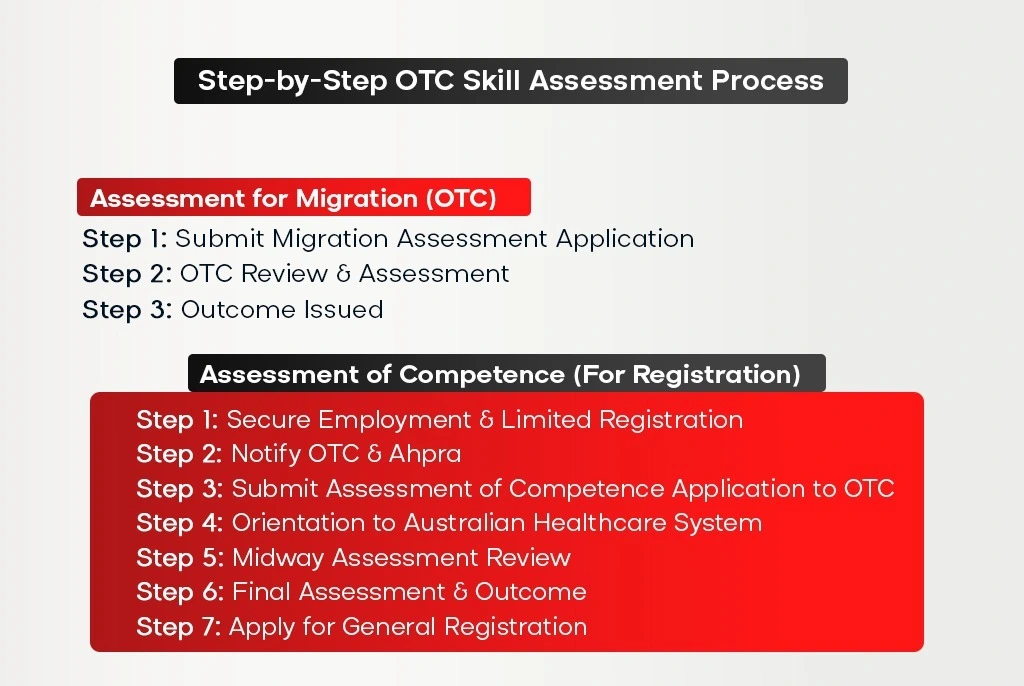 Step-by-Step OTC Skill Assessment Process

Assessment for Migration (OTC)

Step 1: Submit Migration Assessment Application
Step 2: OTC Review & Assessment
Step 3: Outcome Issued

Assessment of Competence (For Registration)

Step 1: Secure Employment & Limited Registration
Step 2: Notify OTC & Ahpra
Step 3: Submit Assessment of Competence Application to OTC
Step 4: Orientation to Australian Healthcare System
Step 5: Midway Assessment Review
Step 6: Final Assessment & Outcome
Step 7: Apply for General Registration